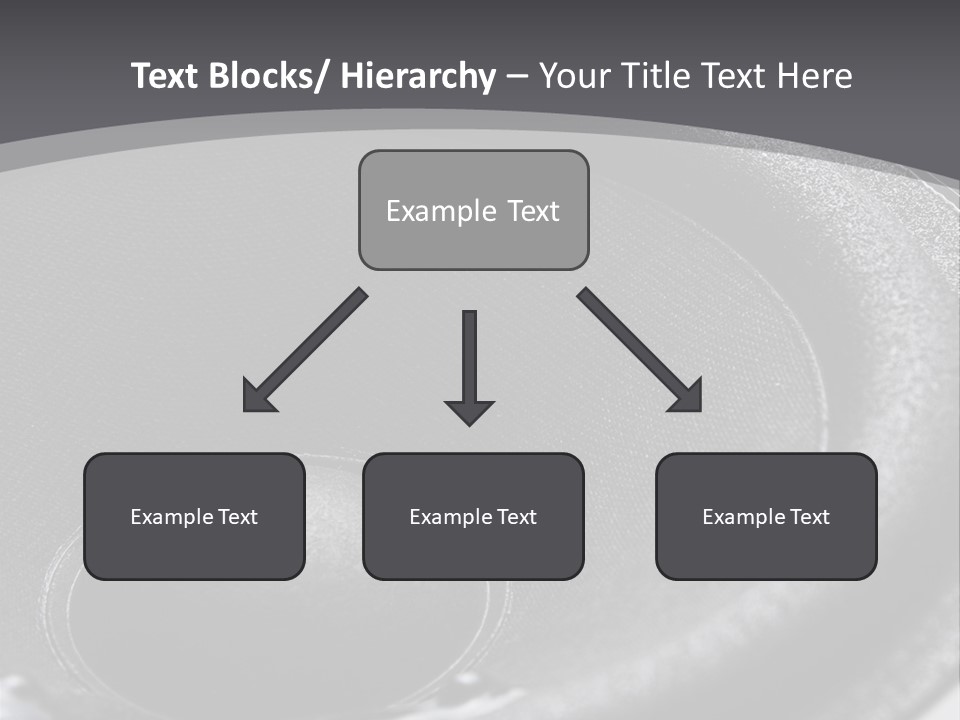 Text Blocks/ Hierarchy – Your Title Text Here

Example Text

Example Text

Example Text

Example Text